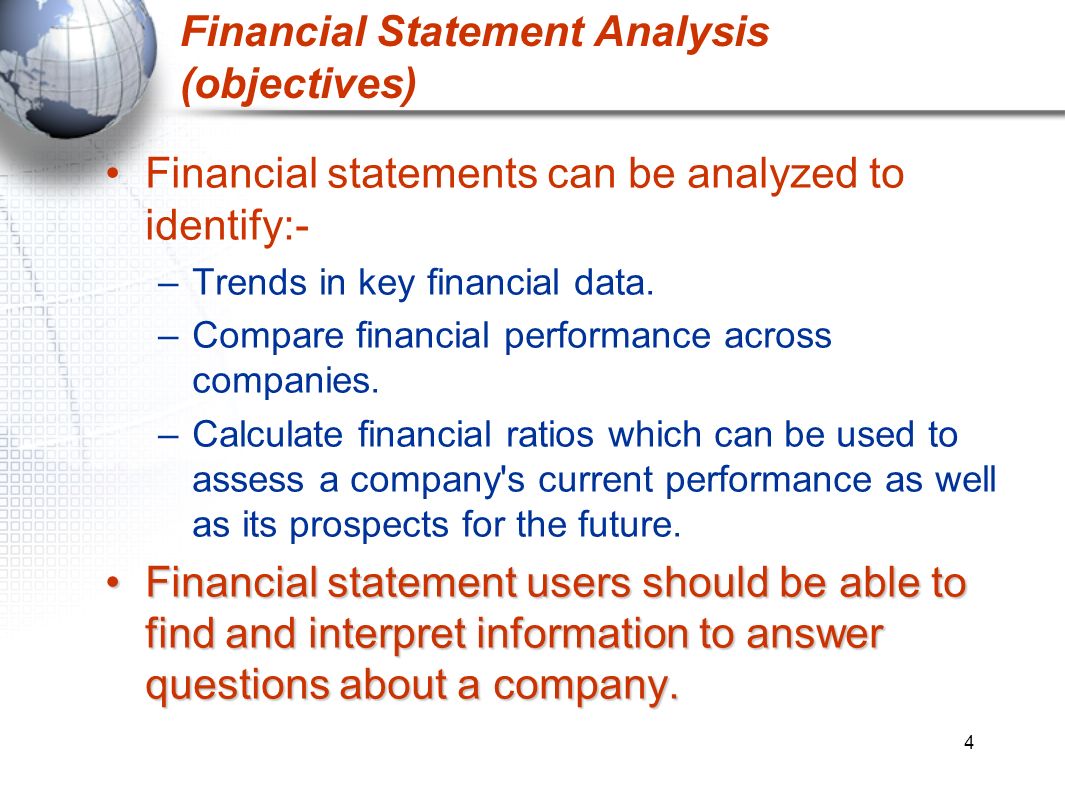 Financial Statement Analysis (objectives)

• Financial statements can be analyzed to identify:-

– Trends in key financial data.

– Compare financial performance across companies.

– Calculate financial ratios which can be used to assess a company's current performance as well as its prospects for the future.

• Financial statement users should be able to find and interpret information to answer questions about a company.

4